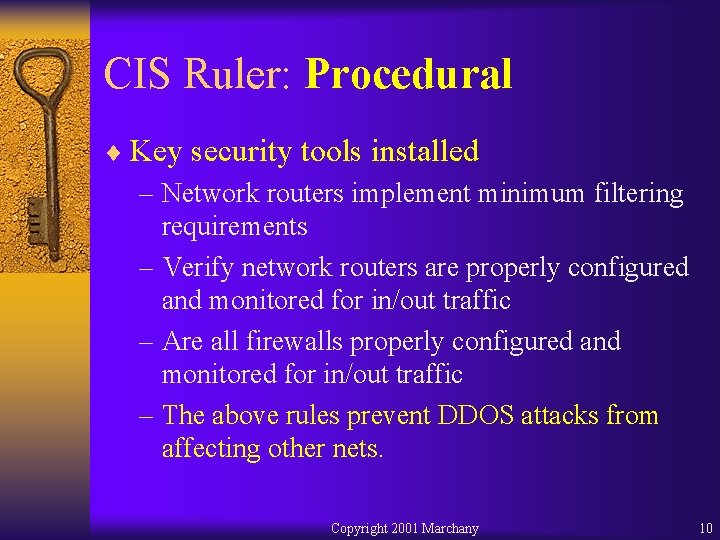 CIS Ruler: Procedural

♦ Key security tools installed
– Network routers implement minimum filtering requirements
– Verify network routers are properly configured and monitored for in/out traffic
– Are all firewalls properly configured and monitored for in/out traffic
– The above rules prevent DDOS attacks from affecting other nets.

Copyright 2001 Marchany

10